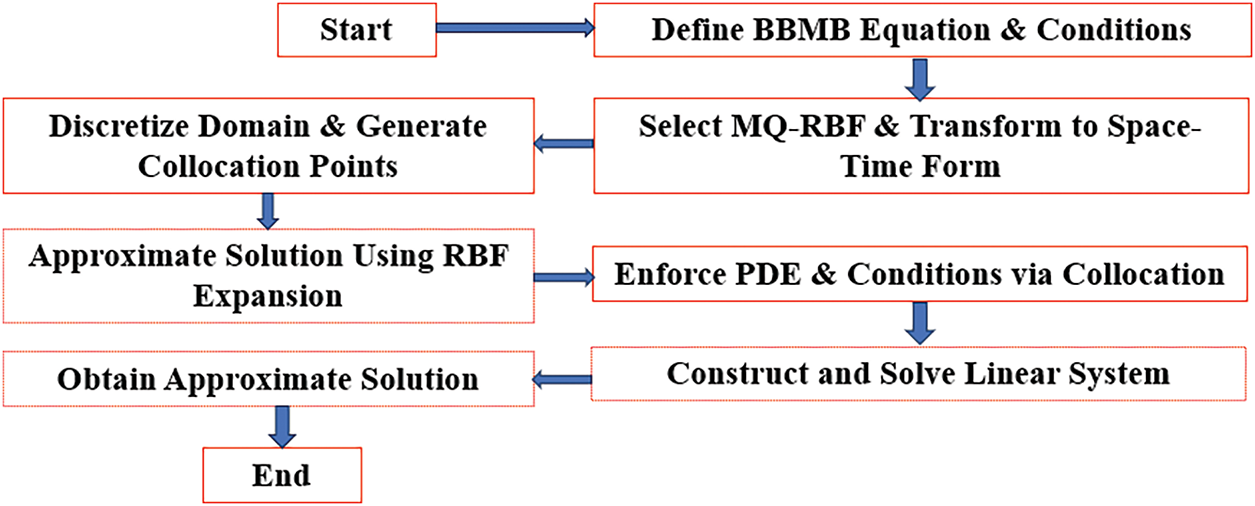 Start

Define BBMB Equation & Conditions

Select MQ-RBF & Transform to Space-Time Form

Discretize Domain & Generate Collocation Points

Approximate Solution Using RBF Expansion

Enforce PDE & Conditions via Collocation

Construct and Solve Linear System

Obtain Approximate Solution

End